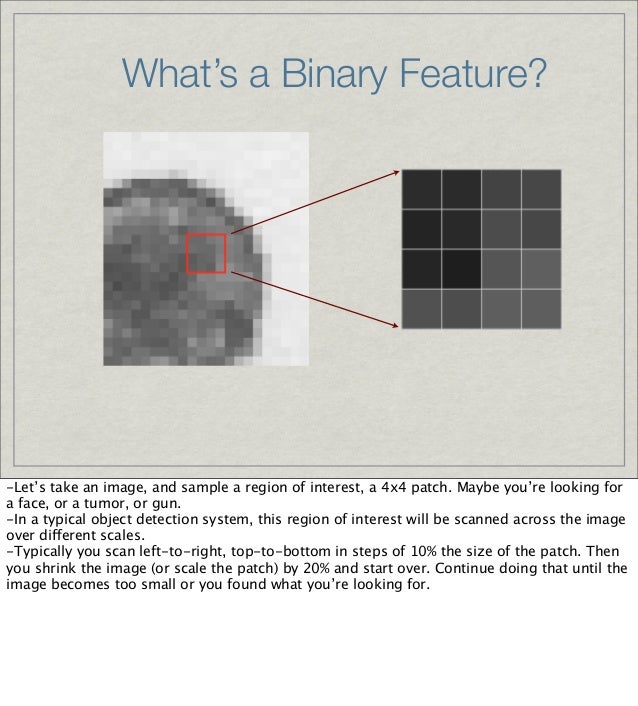 What's a Binary Feature?

-Let's take an image, and sample a region of interest, a 4x4 patch. Maybe you're looking for a face, or a tumor, or gun.
-In a typical object detection system, this region of interest will be scanned across the image over different scales.
-Typically you scan left-to-right, top-to-bottom in steps of 10% the size of the patch. Then you shrink the image (or scale the patch) by 20% and start over. Continue doing that until the image becomes too small or you found what you're looking for.